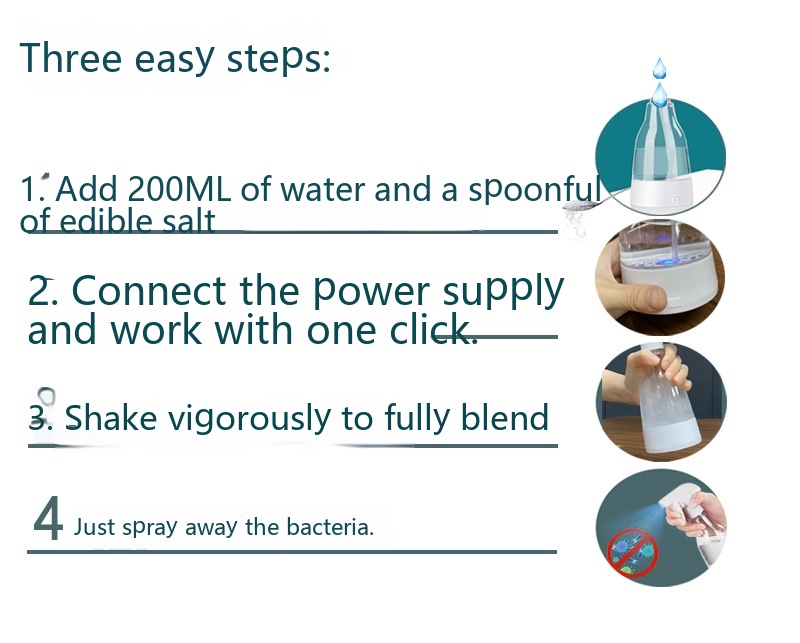 Three easy steps:

1. Add 200ML of water and a spoonful of edible salt

2. Connect the power supply and work with one click.

3. Shake vigorously to fully blend

4 Just spray away the bacteria.